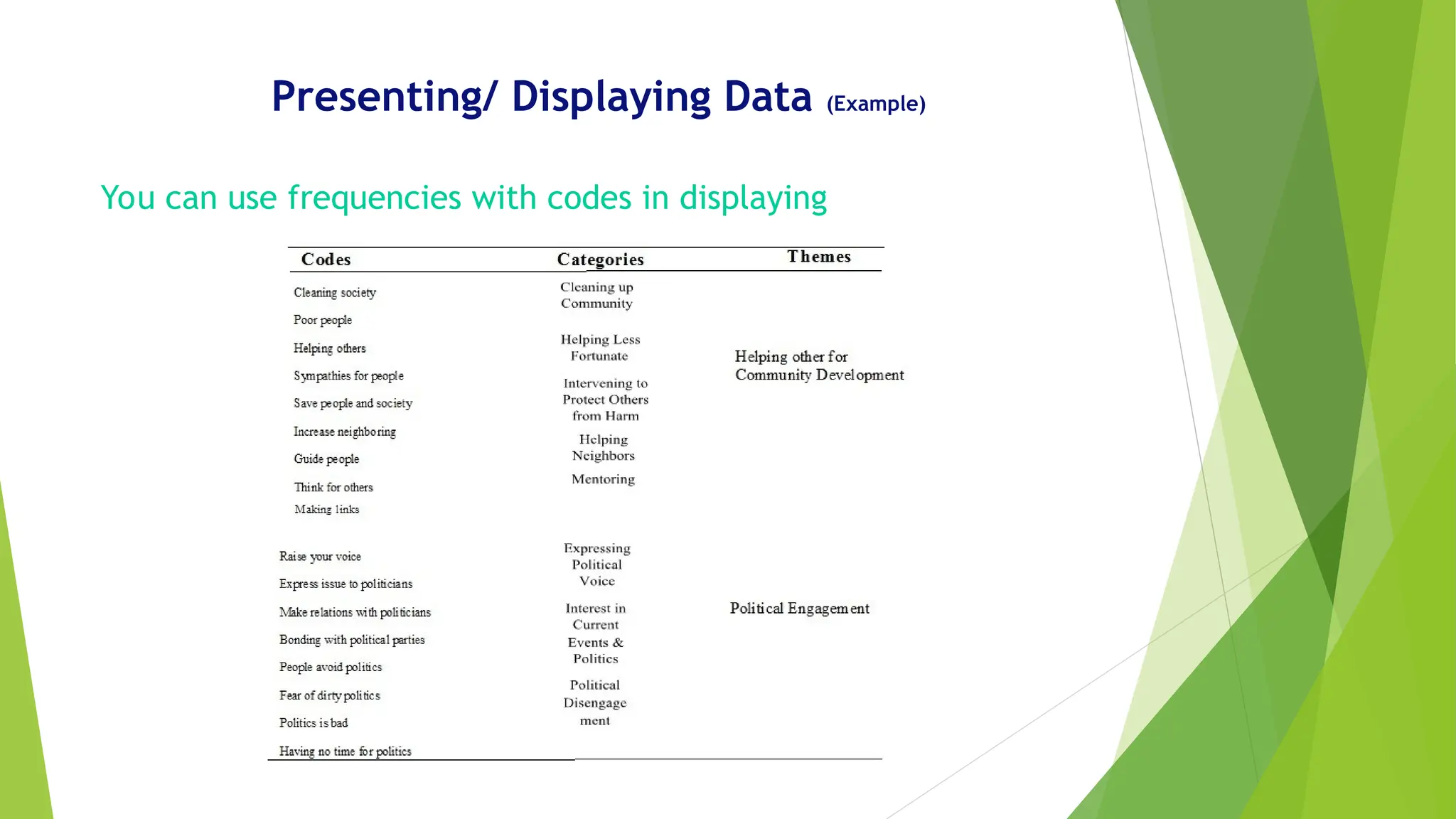 Presenting/ Displaying Data (Example)

You can use frequencies with codes in displaying

| Codes | Categories | Themes |
|---|---|---|
| Cleaning society<br>Poor people<br>Helping others<br>Sympathies for people<br>Save people and society<br>Increase neighboring<br>Guide people<br>Think for others<br>Making links | Cleaning up Community<br>Helping Less Fortunate<br>Intervening to Protect Others from Harm<br>Helping Neighbors<br>Mentoring | Helping other for Community Development |
| Raise your voice<br>Express issue to politicians<br>Make relations with politicians<br>Bonding with political parties<br>People avoid politics<br>Fear of dirty politics<br>Politics is bad<br>Having no time for politics | Expressing Political Voice<br>Interest in Current Events & Politics<br>Political Disengage ment | Political Engagement |